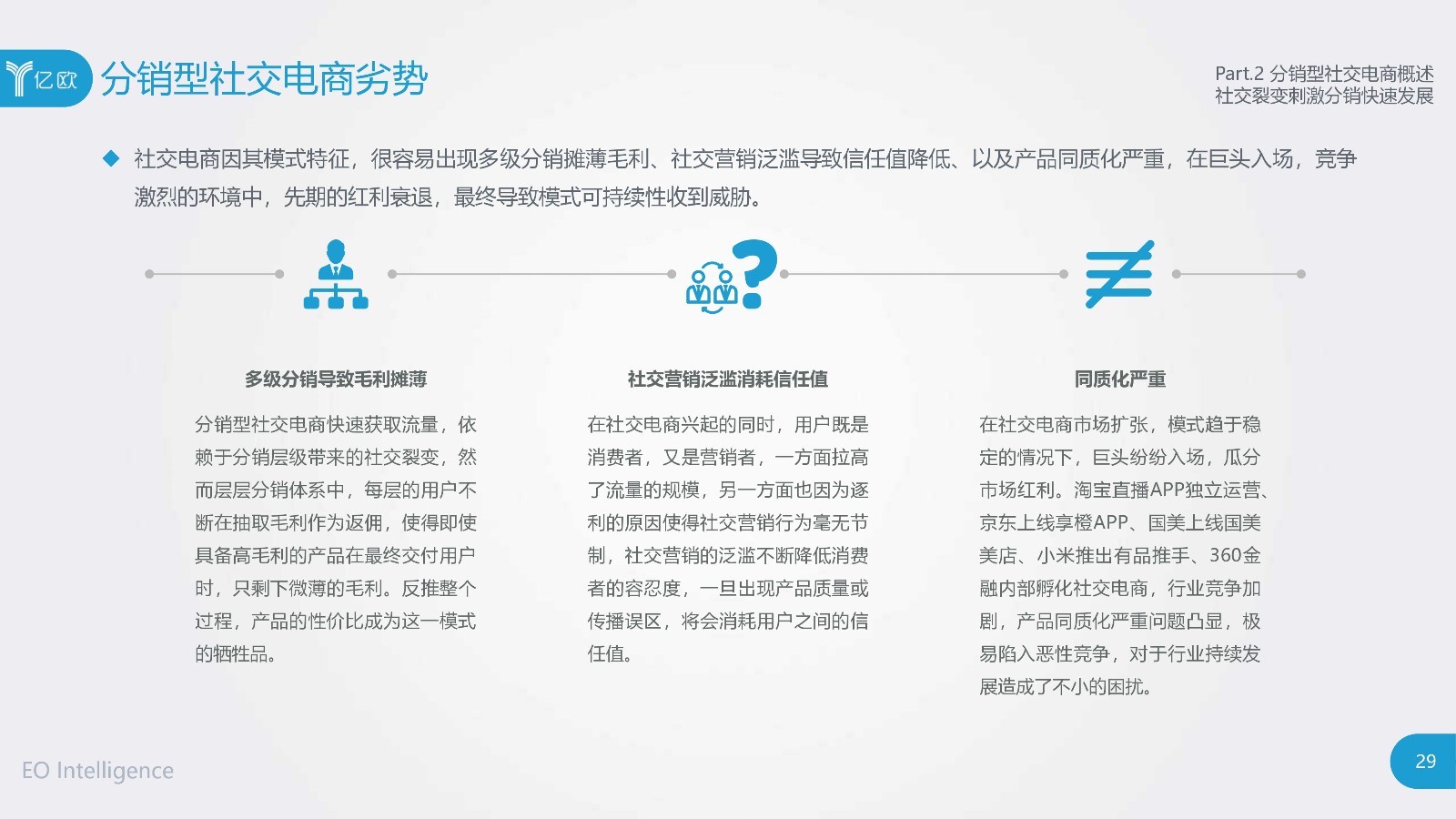 亿欧

分销型社交电商劣势

Part.2 分销型社交电商概述
社交裂变刺激分销快速发展

◆ 社交电商因其模式特征，很容易出现多级分销摊薄毛利、社交营销泛滥导致信任值降低、以及产品同质化严重，在巨头入场，竞争激烈的环境中，先期的红利衰退，最终导致模式可持续性收到威胁。

多级分销导致毛利摊薄

分销型社交电商快速获取流量，依赖于分销层级带来的社交裂变，然而层层分销体系中，每层的用户不断在抽取毛利作为返佣，使得即使具备高毛利的产品在最终交付用户时，只剩下微薄的毛利。反推整个过程，产品的性价比成为这一模式的牺牲品。

社交营销泛滥消耗信任值

在社交电商兴起的同时，用户既是消费者，又是营销者，一方面拉高了流量的规模，另一方面也因为逐利的原因使得社交营销行为毫无节制，社交营销的泛滥不断降低消费者的容忍度，一旦出现产品质量或传播误区，将会消耗用户之间的信任值。

同质化严重

在社交电商市场扩张，模式趋于稳定的情况下，巨头纷纷入场，瓜分市场红利。淘宝直播APP独立运营、京东上线享橙APP、国美上线国美美店、小米推出有品推手、360金融内部孵化社交电商，行业竞争加剧，产品同质化严重问题凸显，极易陷入恶性竞争，对于行业持续发展造成了不小的困扰。

EO Intelligence

29